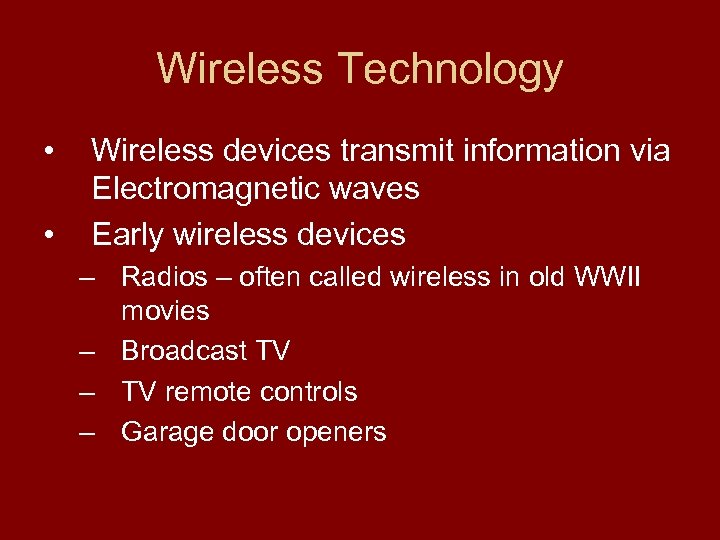 Wireless Technology

• Wireless devices transmit information via Electromagnetic waves
• Early wireless devices
– Radios – often called wireless in old WWII movies
– Broadcast TV
– TV remote controls
– Garage door openers